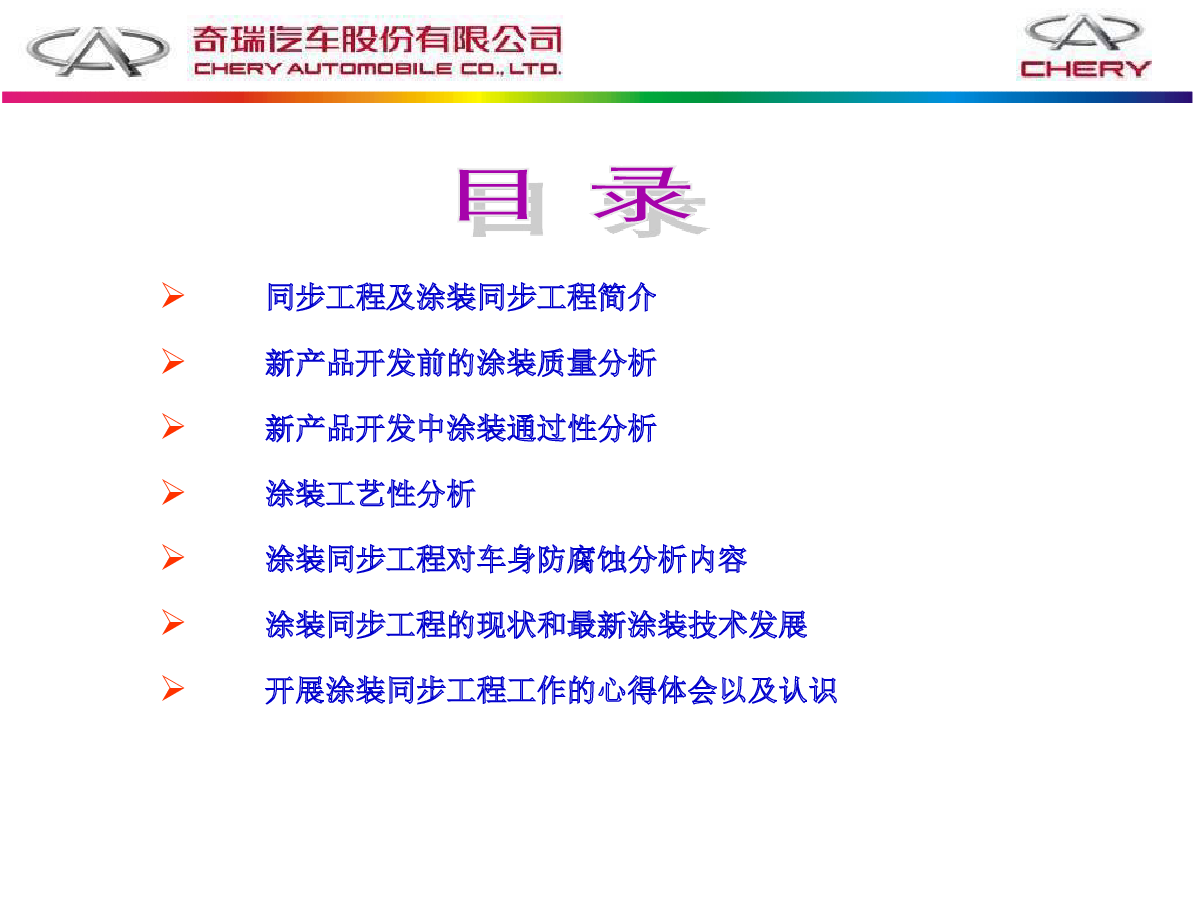 奇瑞汽车股份有限公司
CHERY AUTOMOBILE CO., LTD.

CHERY

目 录

➢ 同步工程及涂装同步工程简介

➢ 新产品开发前的涂装质量分析

➢ 新产品开发中涂装通过性分析

➢ 涂装工艺性分析

➢ 涂装同步工程对车身防腐蚀分析内容

➢ 涂装同步工程的现状和最新涂装技术发展

➢ 开展涂装同步工程工作的心得体会以及认识